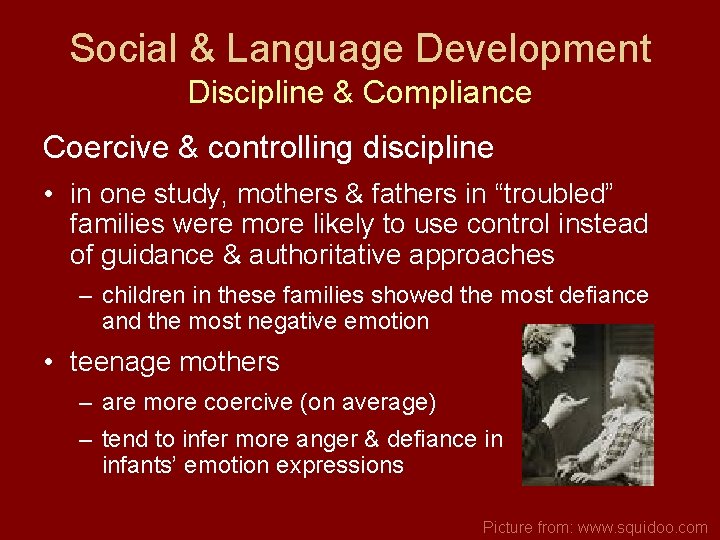 Social & Language Development
Discipline & Compliance

Coercive & controlling discipline

• in one study, mothers & fathers in “troubled” families were more likely to use control instead of guidance & authoritative approaches

– children in these families showed the most defiance and the most negative emotion

• teenage mothers

– are more coercive (on average)

– tend to infer more anger & defiance in infants’ emotion expressions

Picture from: www.squidoo.com